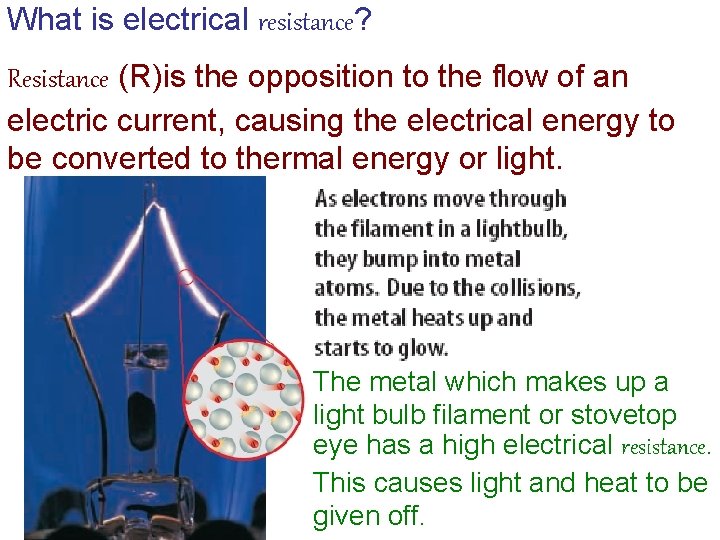 What is electrical resistance?

Resistance (R)is the opposition to the flow of an electric current, causing the electrical energy to be converted to thermal energy or light.

As electrons move through the filament in a lightbulb, they bump into metal atoms. Due to the collisions, the metal heats up and starts to glow.

The metal which makes up a light bulb filament or stovetop eye has a high electrical resistance.

This causes light and heat to be given off.